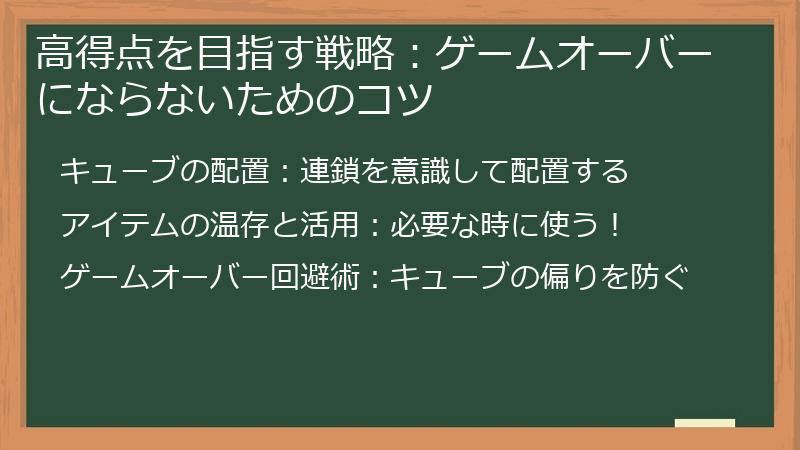 高得点を目指す戦略：ゲームオーバーにならないためのコツ

キューブの配置：連鎖を意識して配置する

アイテムの温存と活用：必要な時に使う！

ゲームオーバー回避術：キューブの偏りを防ぐ